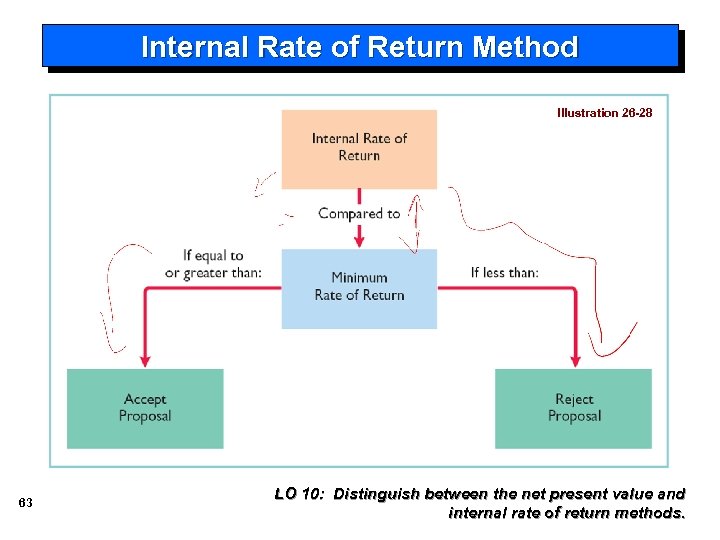 Internal Rate of Return Method

Illustration 26-28

Internal Rate of Return

Compared to

If equal to or greater than:

Minimum Rate of Return

If less than:

Accept Proposal

Reject Proposal

63

LO 10: Distinguish between the net present value and internal rate of return methods.